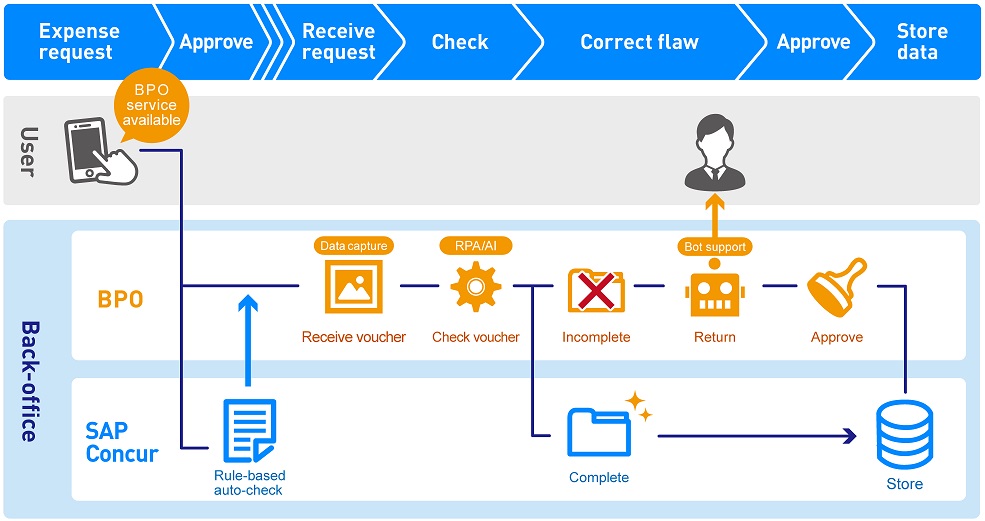 Expense request
Approve
Receive request
Check
Correct flaw
Approve
Store data

User
BPO service available

Back-office
BPO
Data capture
Receive voucher
RPA/AI
Check voucher
Incomplete
Bot support
Return
Approve

SAP Concur
Rule-based auto-check
Complete
Store